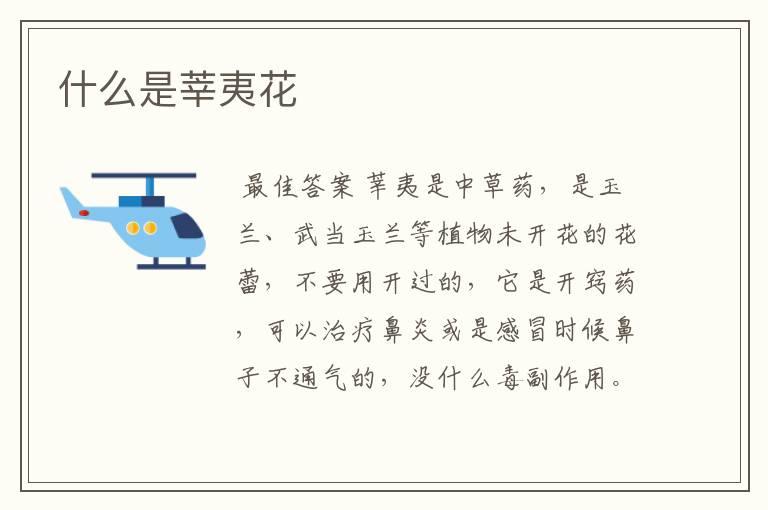 什么是莘夷花

最佳答案 莘夷是中草药，是玉兰、武当玉兰等植物未开花的花蕾，不要用开过的，它是开窍药，可以治疗鼻炎或是感冒时候鼻子不通气的，没什么毒副作用。